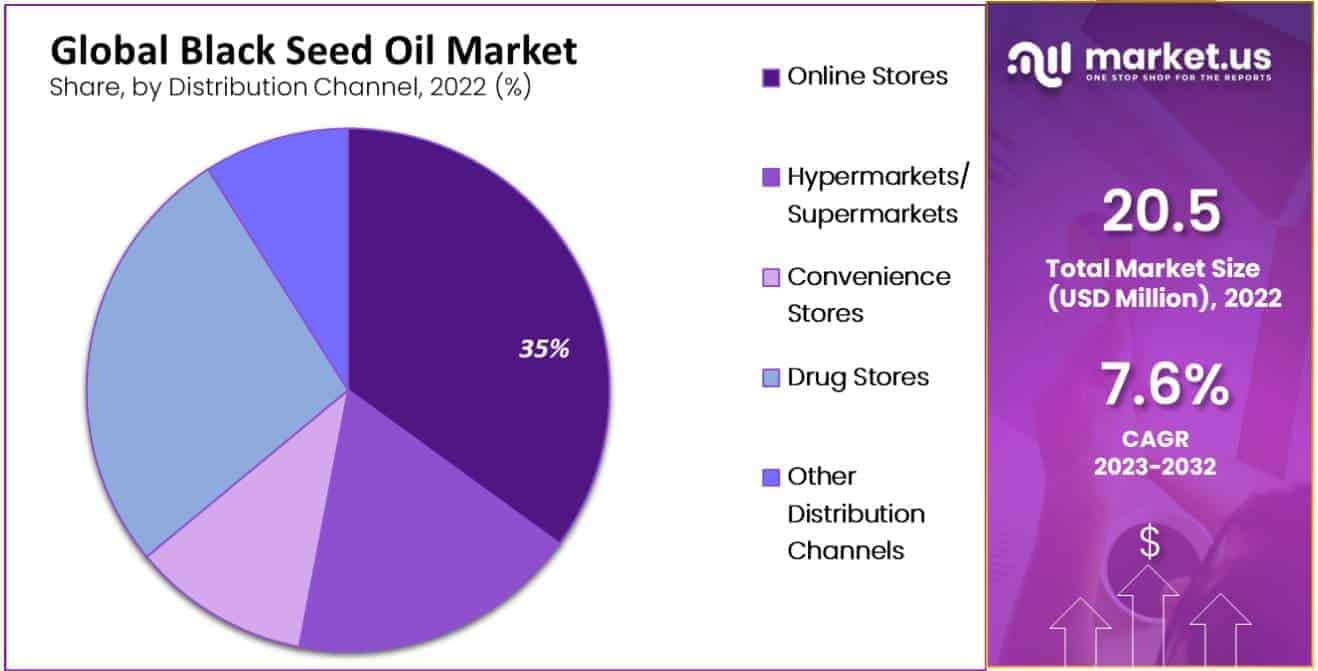 Global Black Seed Oil Market
Share, by Distribution Channel, 2022 (%)

35%

Online Stores

Hypermarkets/ Supermarkets

Convenience Stores

Drug Stores

Other Distribution Channels

market.us
ONE STOP SHOP FOR THE REPORTS

20.5
Total Market Size (USD Million), 2022

7.6%
CAGR
2023-2032

$